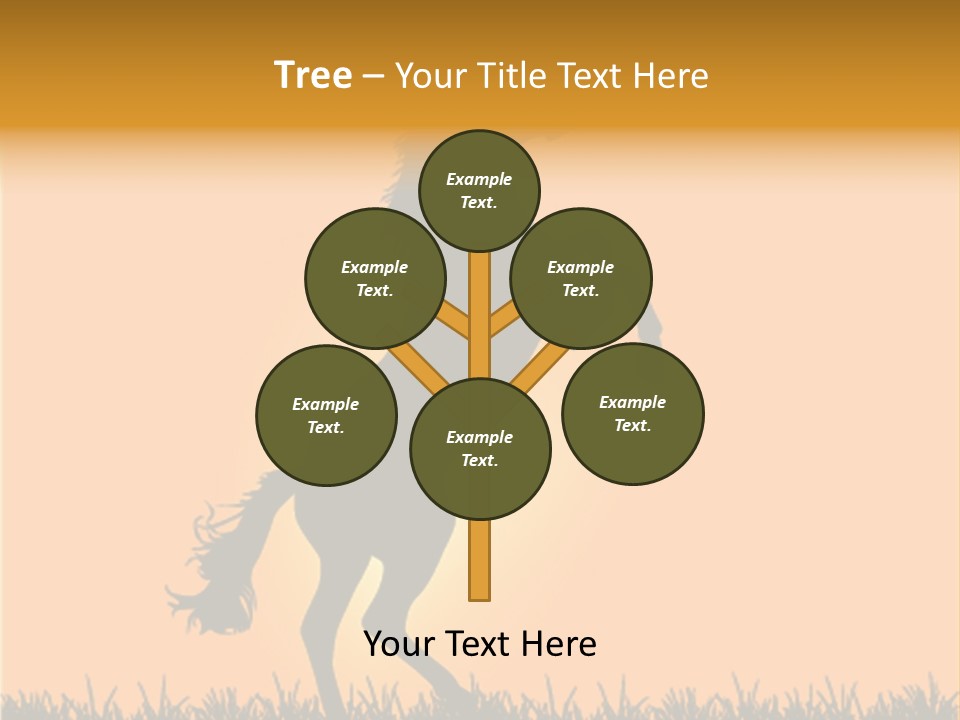 Tree – Your Title Text Here

Example Text.

Example Text.

Example Text.

Example Text.

Example Text.

Example Text.

Your Text Here